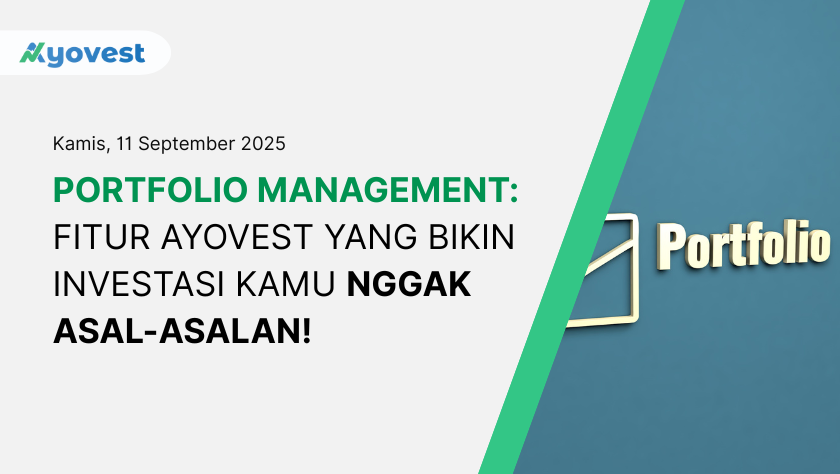 Ayovest

Kamis, 11 September 2025

PORTFOLIO MANAGEMENT: FITUR AYOVEST YANG BIKIN INVESTASI KAMU NGGAK ASAL-ASALAN!

Portfolio